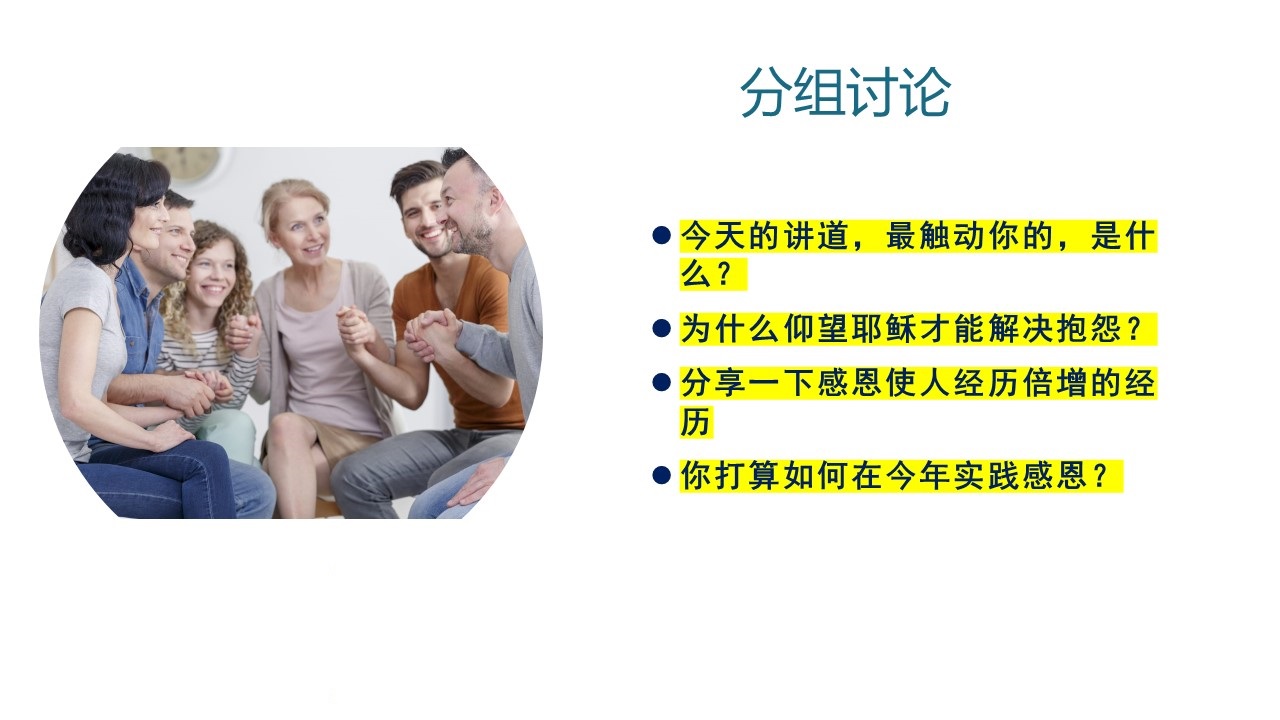 分组讨论

● 今天的讲道，最触动你的，是什么？

● 为什么仰望耶稣才能解决抱怨？

● 分享一下感恩使人经历倍增的经历

● 你打算如何在今年实践感恩？